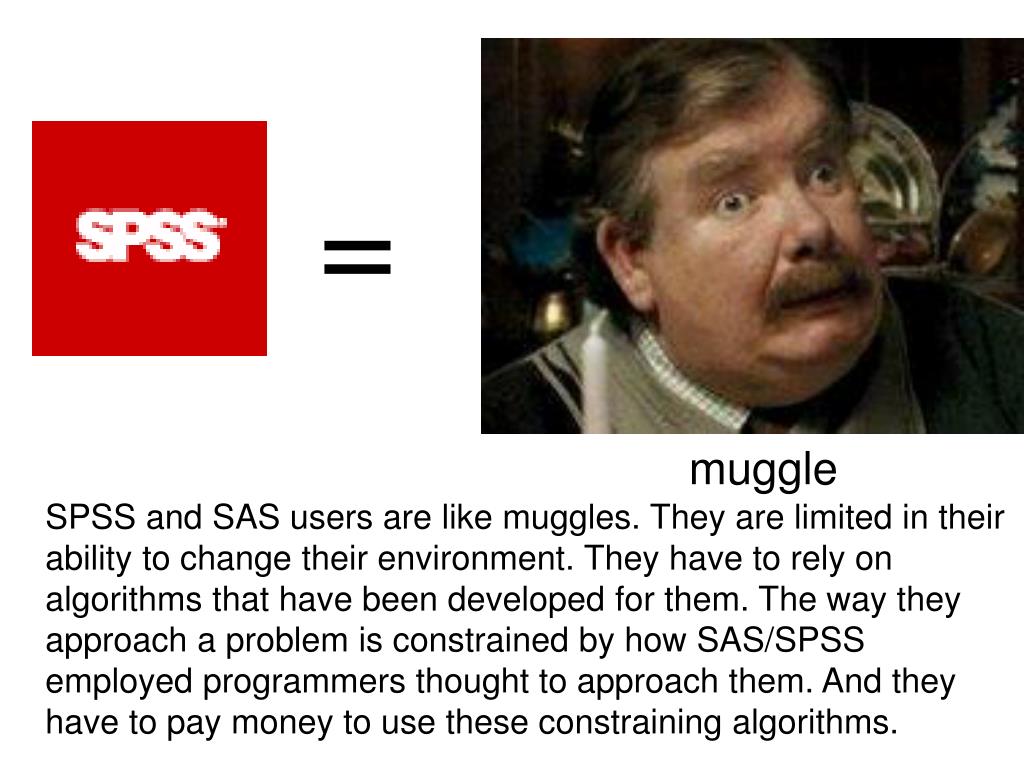 SPSS

=

muggle

SPSS and SAS users are like muggles. They are limited in their ability to change their environment. They have to rely on algorithms that have been developed for them. The way they approach a problem is constrained by how SAS/SPSS employed programmers thought to approach them. And they have to pay money to use these constraining algorithms.